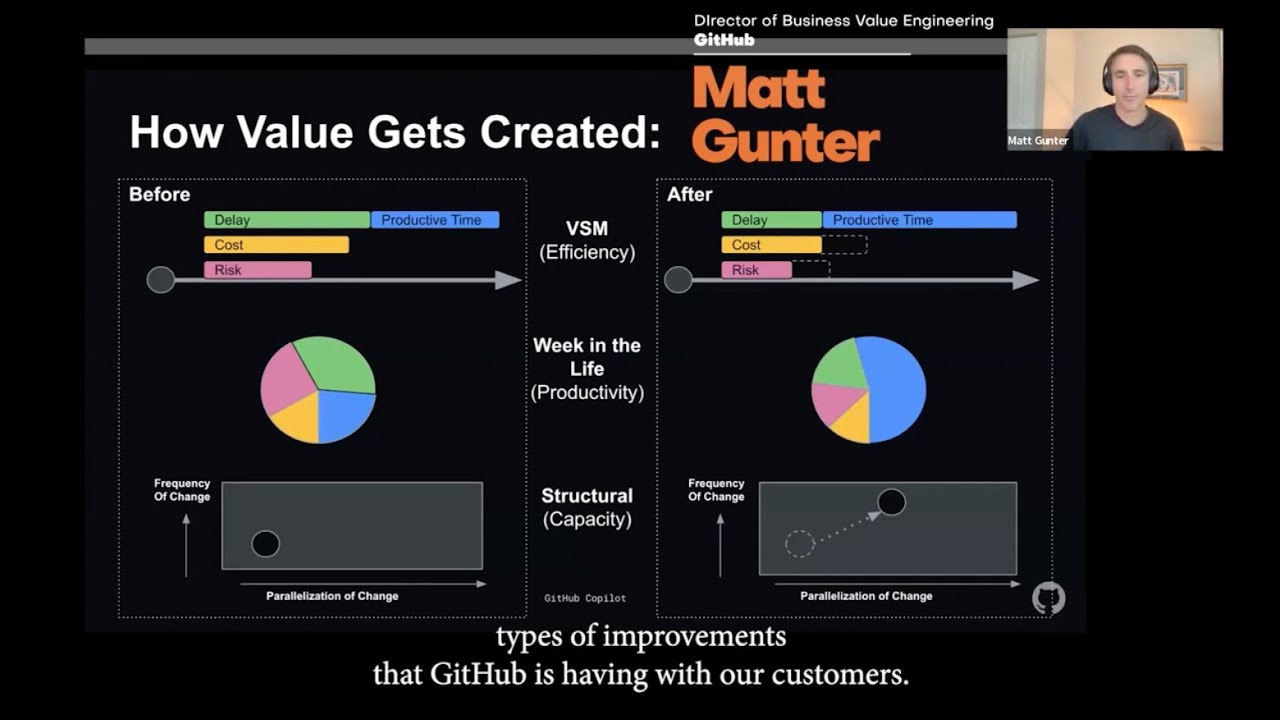 Director of Business Value Engineering
GitHub
Matt Gunter

Matt Gunter

How Value Gets Created:

Before
Delay
Productive Time
Cost
Risk

Frequency Of Change
Parallelization of Change

VSM
(Efficiency)

Week in the Life
(Productivity)

Structural
(Capacity)

GitHub Copilot

After
Delay
Productive Time
Cost
Risk

Frequency Of Change
Parallelization of Change

types of improvements
that GitHub is having with our customers.